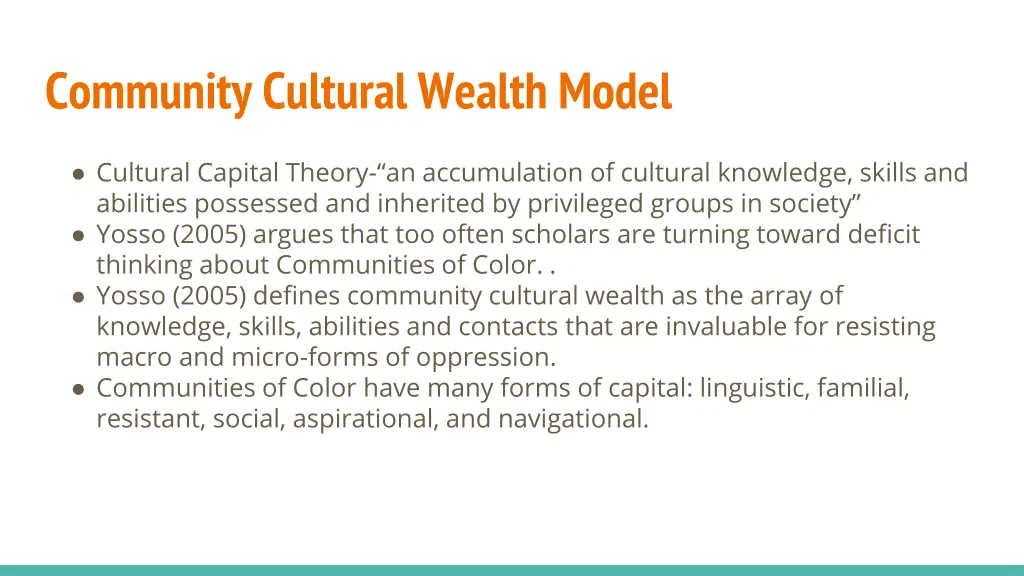 Community Cultural Wealth Model

● Cultural Capital Theory-“an accumulation of cultural knowledge, skills and abilities possessed and inherited by privileged groups in society”
● Yosso (2005) argues that too often scholars are turning toward deficit thinking about Communities of Color. .
● Yosso (2005) defines community cultural wealth as the array of knowledge, skills, abilities and contacts that are invaluable for resisting macro and micro-forms of oppression.
● Communities of Color have many forms of capital: linguistic, familial, resistant, social, aspirational, and navigational.